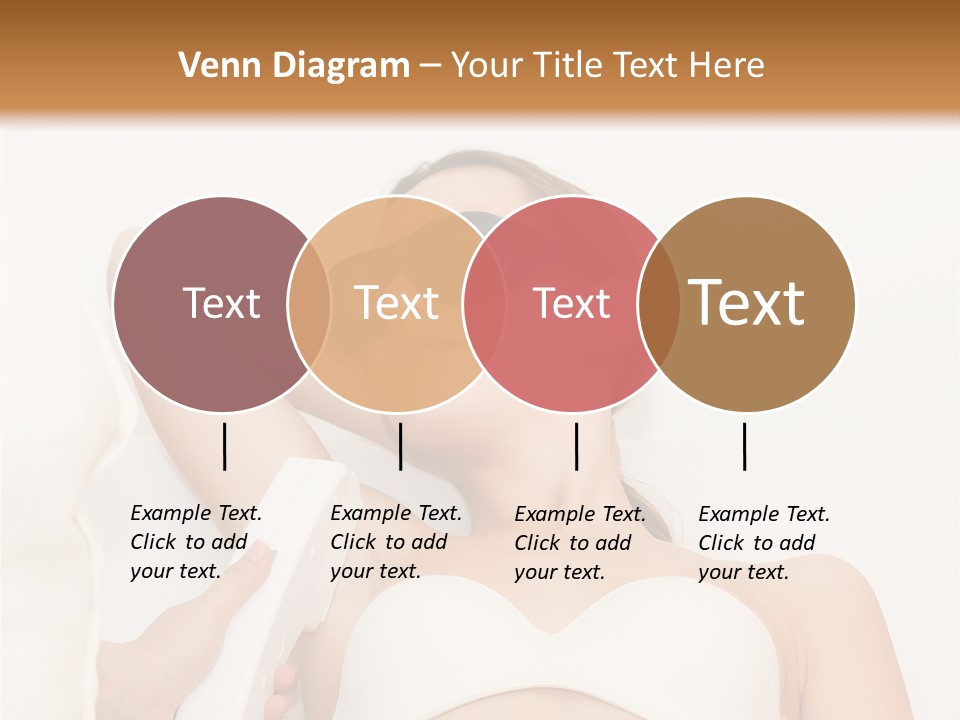 Venn Diagram – Your Title Text Here

Text

Text

Text

Text

Example Text. Click to add your text.

Example Text. Click to add your text.

Example Text. Click to add your text.

Example Text. Click to add your text.